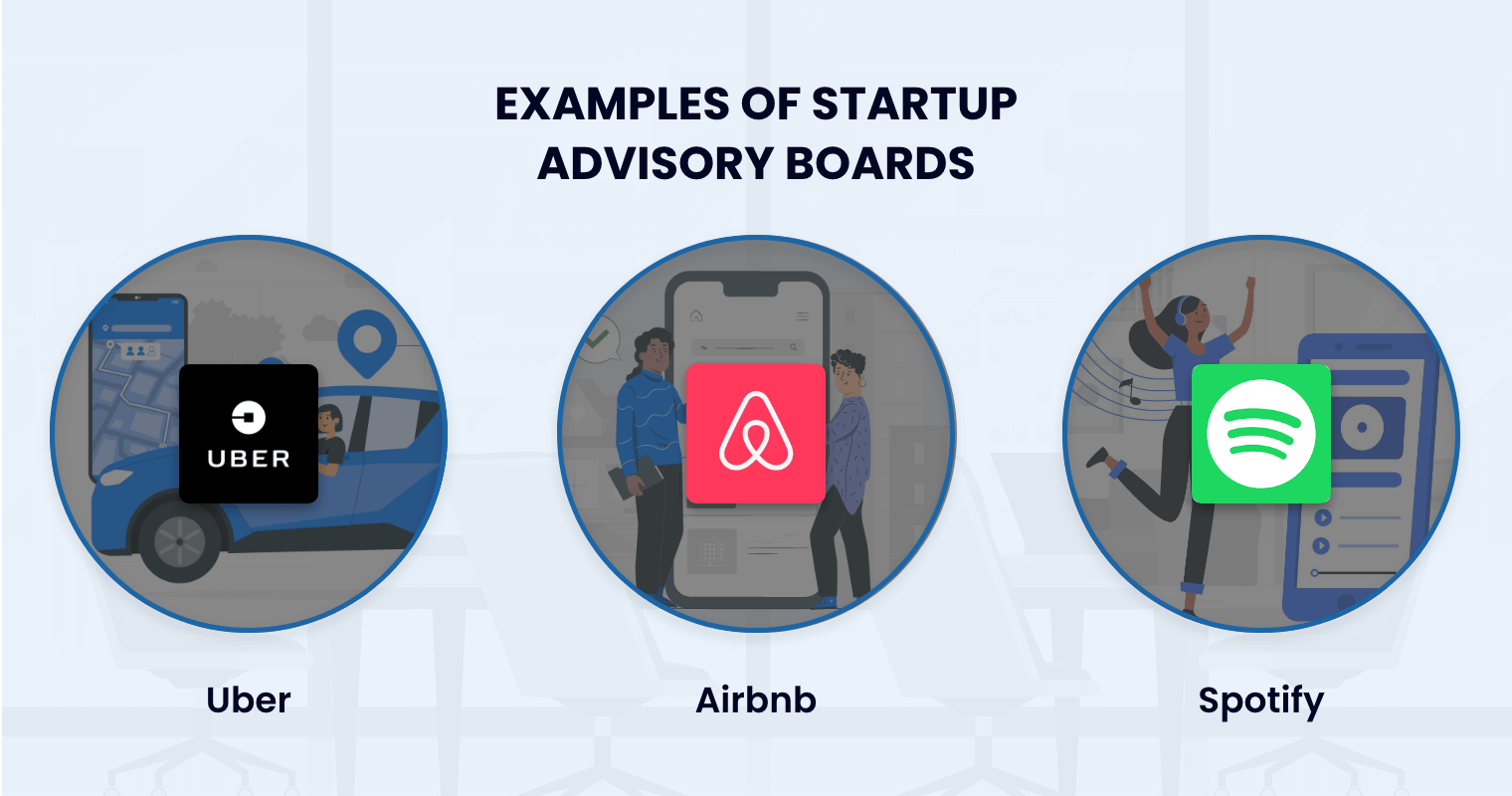 EXAMPLES OF STARTUP ADVISORY BOARDS

UBER

Uber

Airbnb

Spotify